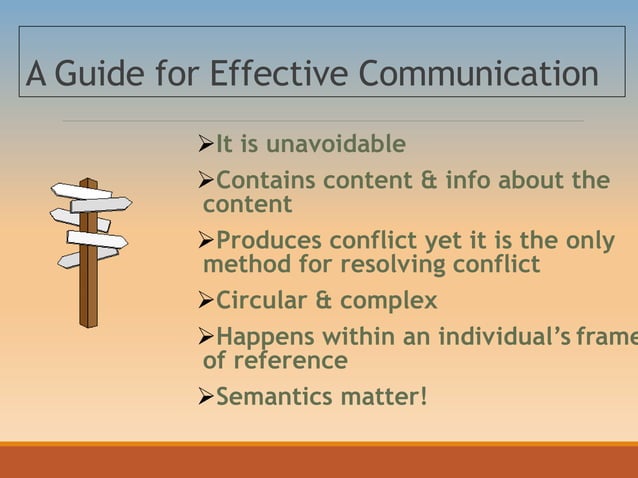 A Guide for Effective Communication

➢It is unavoidable

➢Contains content & info about the content

➢Produces conflict yet it is the only method for resolving conflict

➢Circular & complex

➢Happens within an individual's frame of reference

➢Semantics matter!